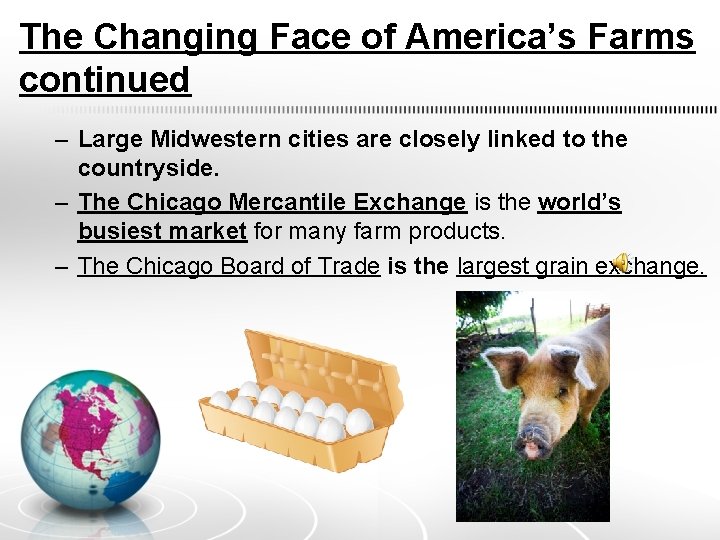 The Changing Face of America's Farms continued

– Large Midwestern cities are closely linked to the countryside.

– The Chicago Mercantile Exchange is the world's busiest market for many farm products.

– The Chicago Board of Trade is the largest grain exchange.